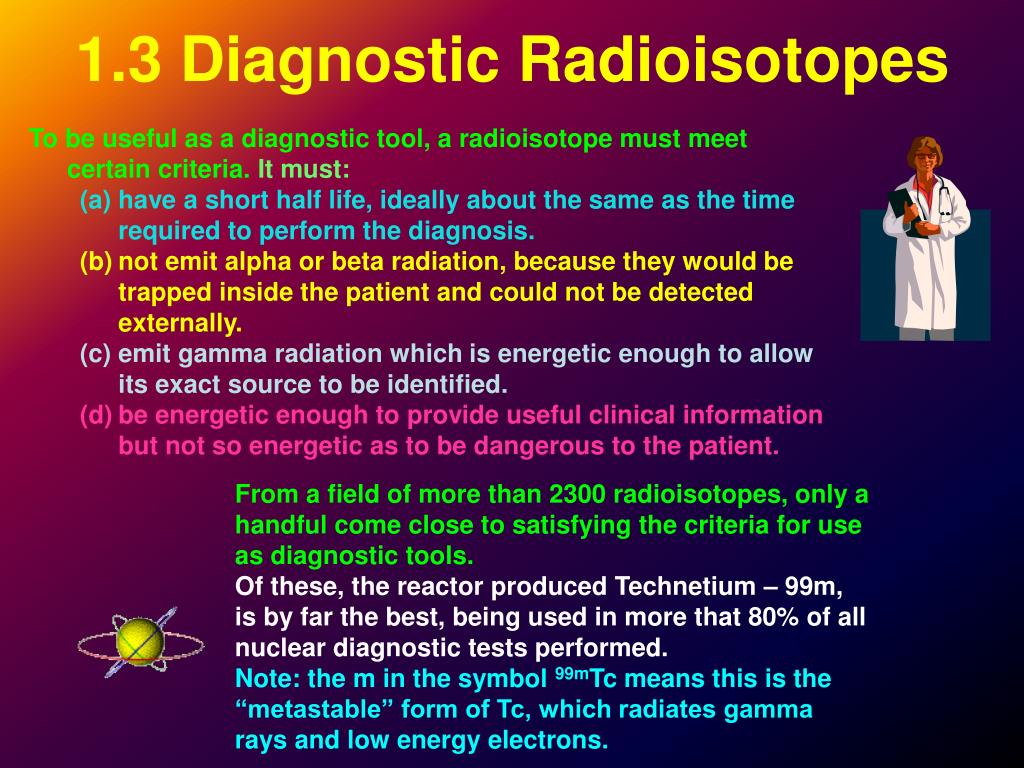 1.3 Diagnostic Radioisotopes

To be useful as a diagnostic tool, a radioisotope must meet certain criteria. It must:

(a) have a short half life, ideally about the same as the time required to perform the diagnosis.

(b) not emit alpha or beta radiation, because they would be trapped inside the patient and could not be detected externally.

(c) emit gamma radiation which is energetic enough to allow its exact source to be identified.

(d) be energetic enough to provide useful clinical information but not so energetic as to be dangerous to the patient.

From a field of more than 2300 radioisotopes, only a handful come close to satisfying the criteria for use as diagnostic tools.

Of these, the reactor produced Technetium – 99m, is by far the best, being used in more that 80% of all nuclear diagnostic tests performed.

Note: the m in the symbol $^{99m}$Tc means this is the “metastable” form of Tc, which radiates gamma rays and low energy electrons.